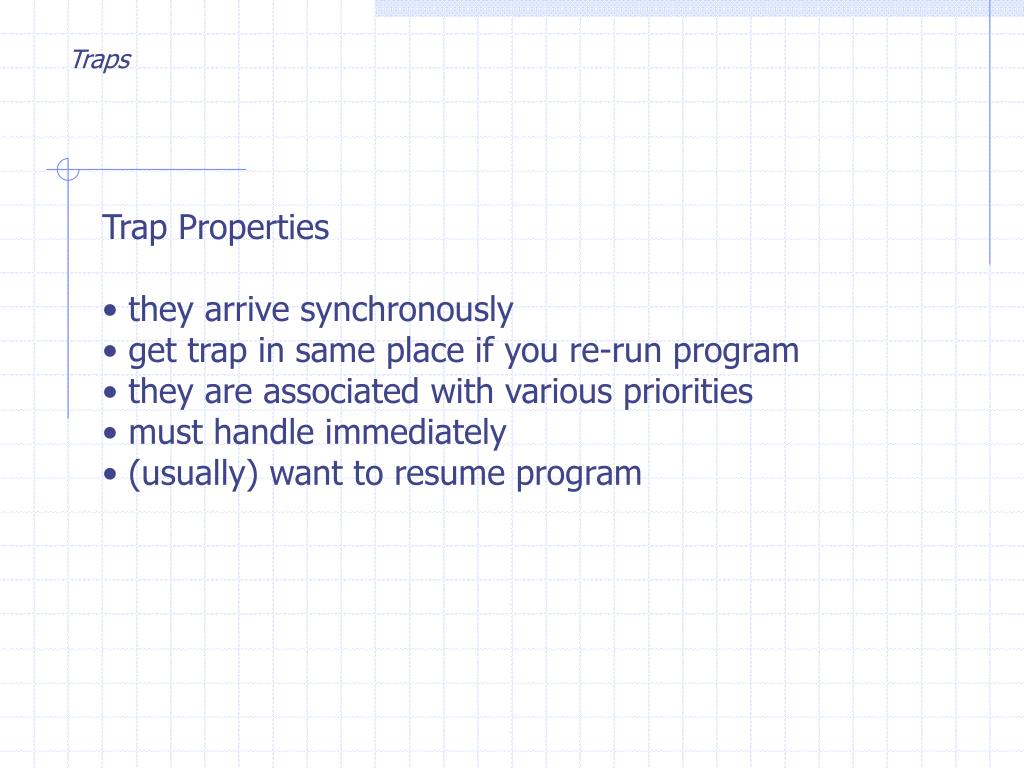 Traps

Trap Properties

• they arrive synchronously
• get trap in same place if you re-run program
• they are associated with various priorities
• must handle immediately
• (usually) want to resume program